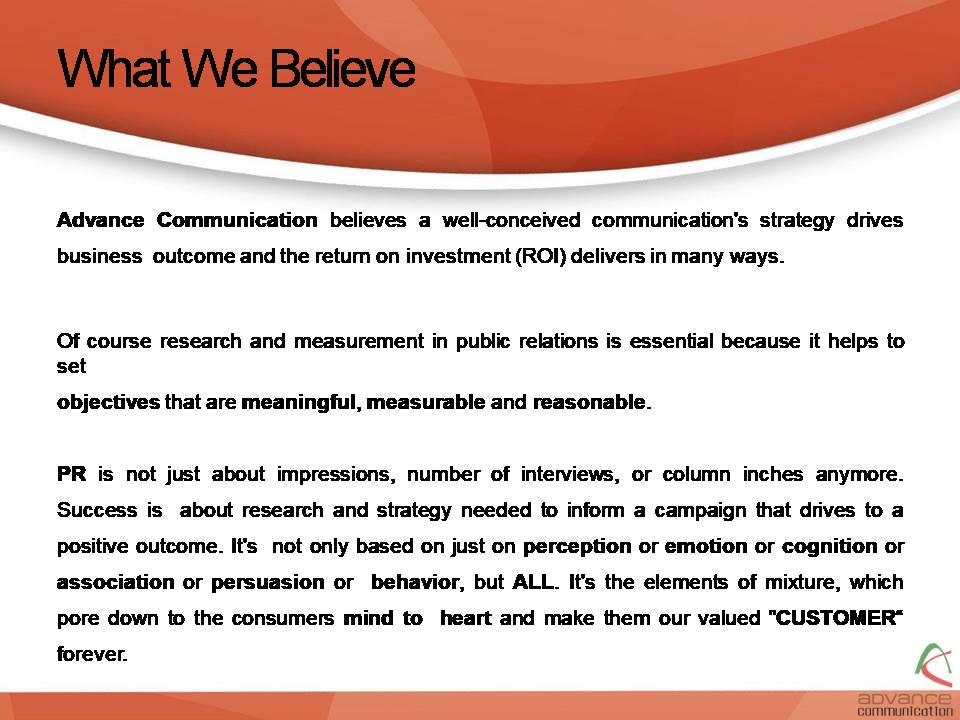 What We Believe

Advance Communication believes a well-conceived communication's strategy drives business outcome and the return on investment (ROI) delivers in many ways.

Of course research and measurement in public relations is essential because it helps to set
objectives that are meaningful, measurable and reasonable.

PR is not just about impressions, number of interviews, or column inches anymore. Success is about research and strategy needed to inform a campaign that drives to a positive outcome. It's not only based on just on perception or emotion or cognition or association or persuasion or behavior, but ALL. It's the elements of mixture, which pore down to the consumers mind to heart and make them our valued "CUSTOMER" forever.

advance communication